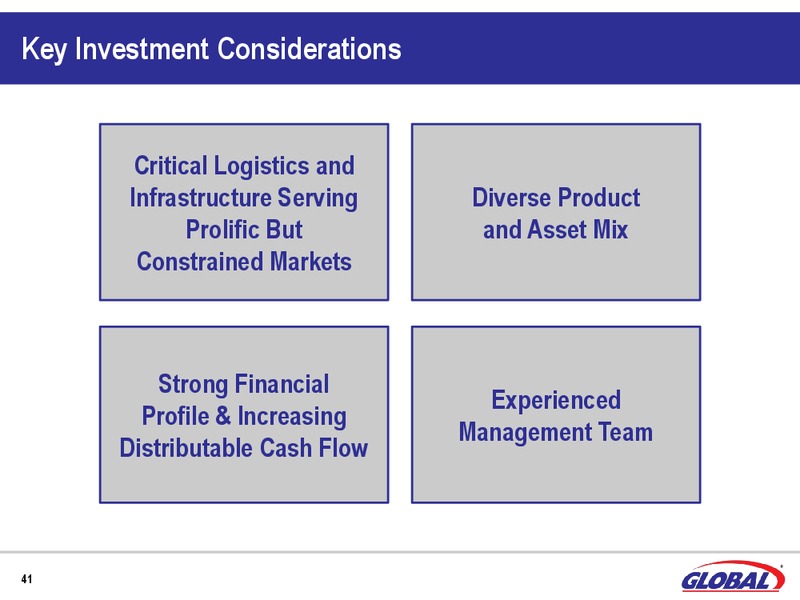 Key Investment Considerations

Critical Logistics and Infrastructure Serving Prolific But Constrained Markets

Diverse Product and Asset Mix

Strong Financial Profile & Increasing Distributable Cash Flow

Experienced Management Team

41

GLOBAL®